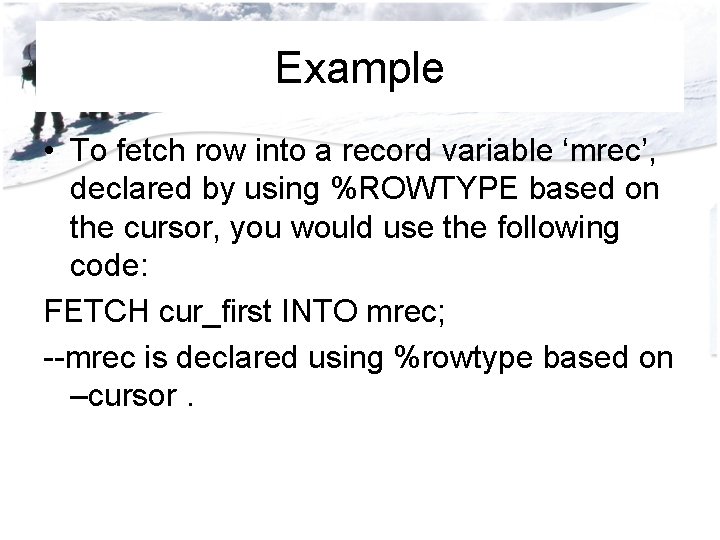 Example

• To fetch row into a record variable ‘mrec’, declared by using %ROWTYPE based on the cursor, you would use the following code:

FETCH cur_first INTO mrec;

--mrec is declared using %rowtype based on –cursor .